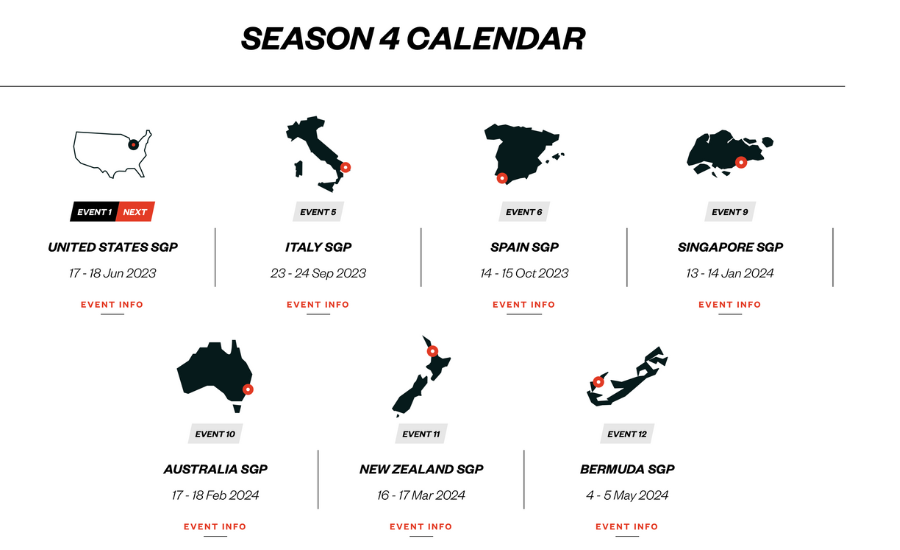 SEASON 4 CALENDAR

EVENT 1 NEXT

UNITED STATES SGP

17 - 18 Jun 2023

EVENT INFO

EVENT 5

ITALY SGP

23 - 24 Sep 2023

EVENT INFO

EVENT 6

SPAIN SGP

14 - 15 Oct 2023

EVENT INFO

EVENT 9

SINGAPORE SGP

13 - 14 Jan 2024

EVENT INFO

EVENT 10

AUSTRALIA SGP

17 - 18 Feb 2024

EVENT INFO

EVENT 11

NEW ZEALAND SGP

16 - 17 Mar 2024

EVENT INFO

EVENT 12

BERMUDA SGP

4 - 5 May 2024

EVENT INFO